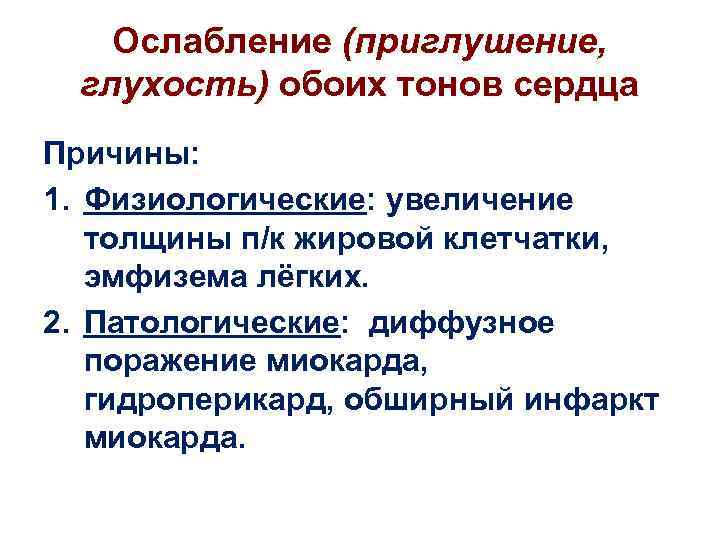 Ослабление (приглушение, глухость) обоих тонов сердца

Причины:

1. Физиологические: увеличение толщины п/к жировой клетчатки, эмфизема лёгких.

2. Патологические: диффузное поражение миокарда, гидроперикард, обширный инфаркт миокарда.